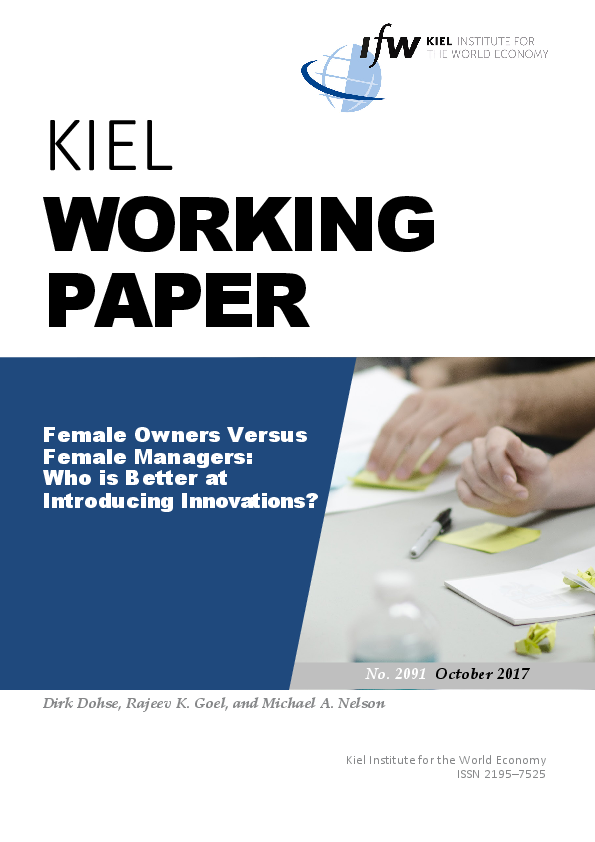 ifw KIEL INSTITUTE FOR THE WORLD ECONOMY

KIEL
WORKING
PAPER

Female Owners Versus Female Managers: Who is Better at Introducing Innovations?

No. 2091 October 2017

Dirk Dohse, Rajeev K. Goel, and Michael A. Nelson

Kiel Institute for the World Economy
ISSN 2195–7525